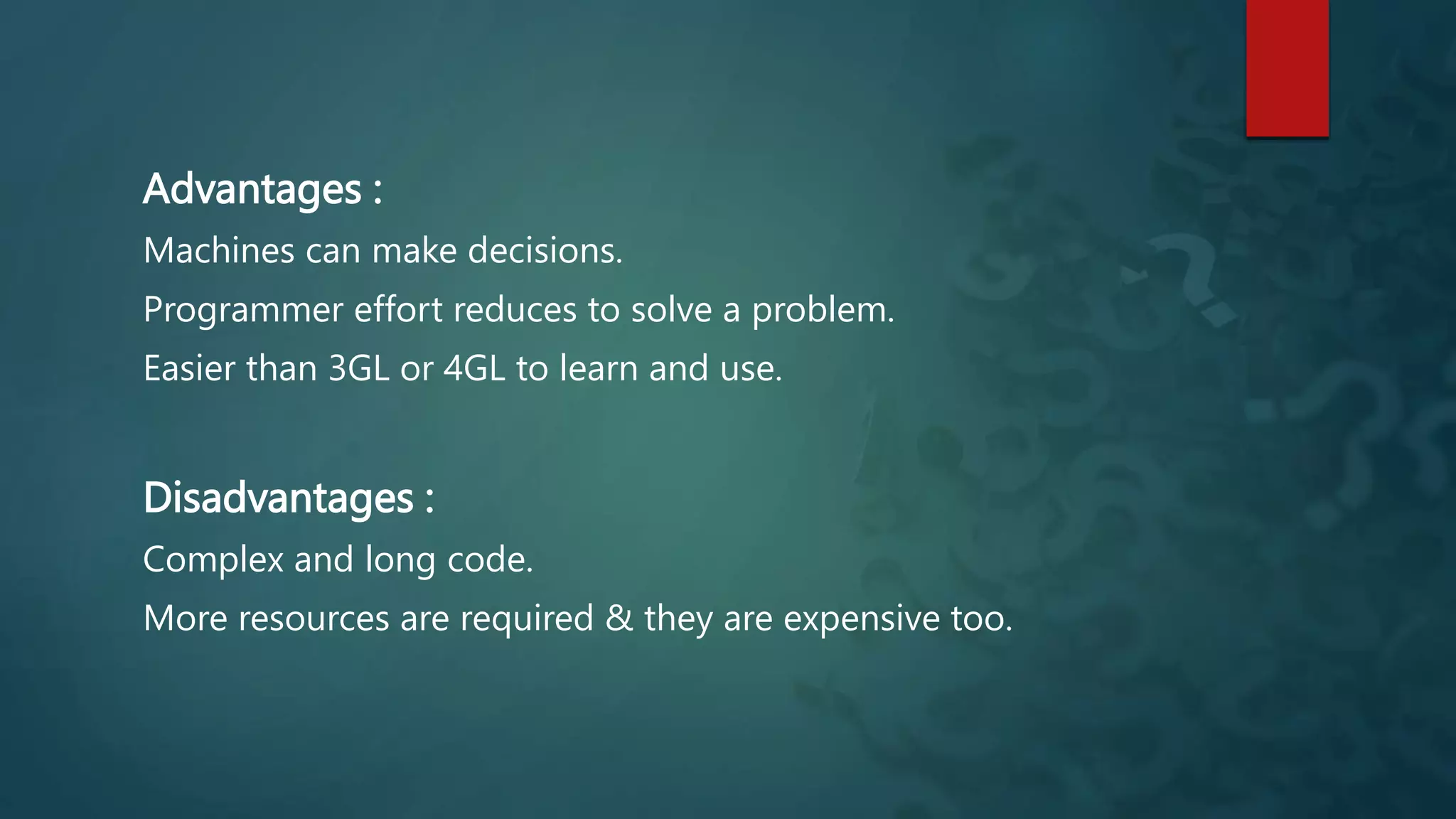 Advantages :
Machines can make decisions.
Programmer effort reduces to solve a problem.
Easier than 3GL or 4GL to learn and use.

Disadvantages :
Complex and long code.
More resources are required & they are expensive too.